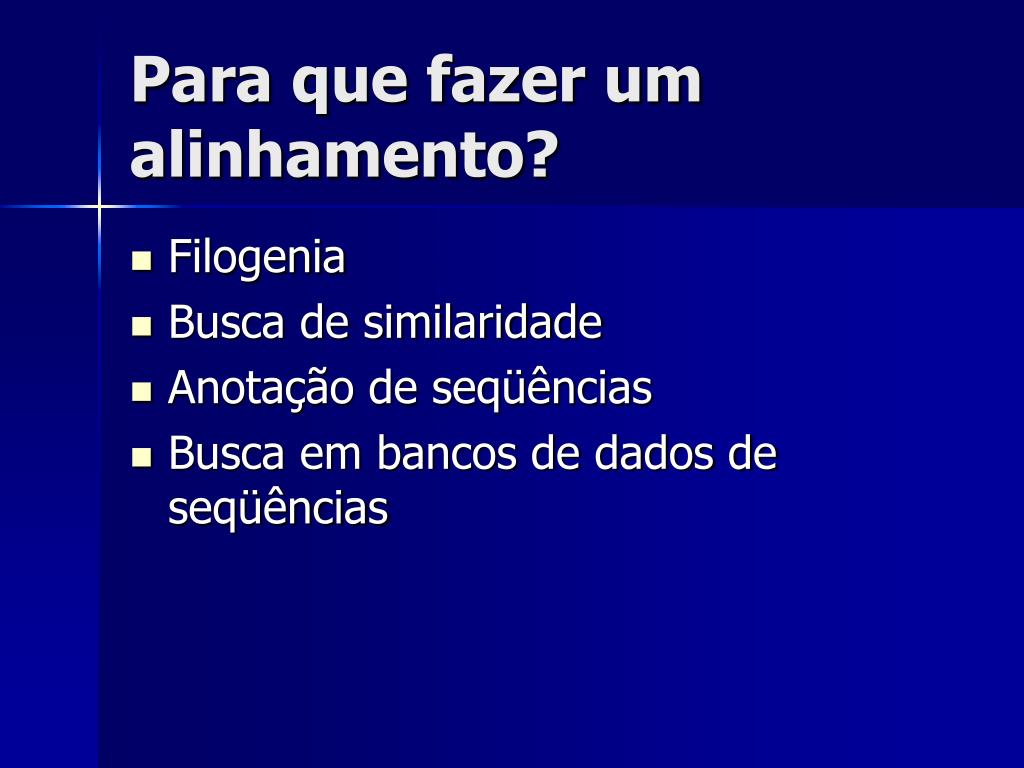 Para que fazer um alinhamento?

- Filogenia
- Busca de similaridade
- Anotação de seqüências
- Busca em bancos de dados de seqüências